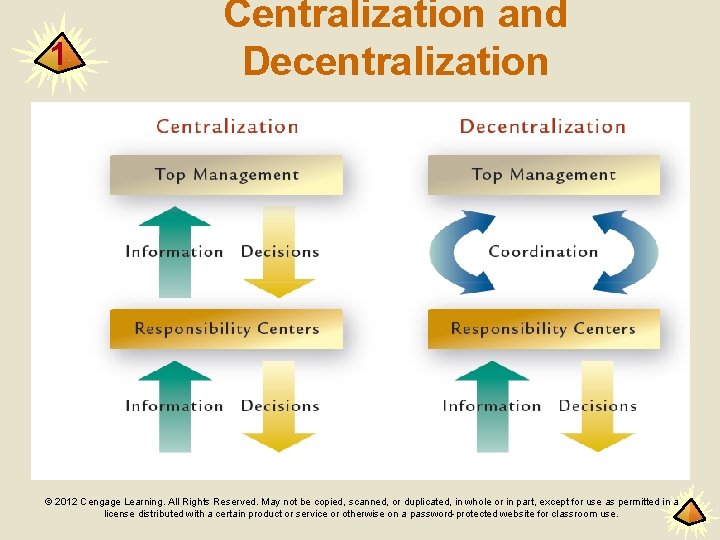 1

Centralization and Decentralization

Centralization

Top Management

Information

Decisions

Responsibility Centers

Information

Decisions

Decentralization

Top Management

Coordination

Responsibility Centers

Information

Decisions

© 2012 Cengage Learning. All Rights Reserved. May not be copied, scanned, or duplicated, in whole or in part, except for use as permitted in a license distributed with a certain product or service or otherwise on a password-protected website for classroom use.